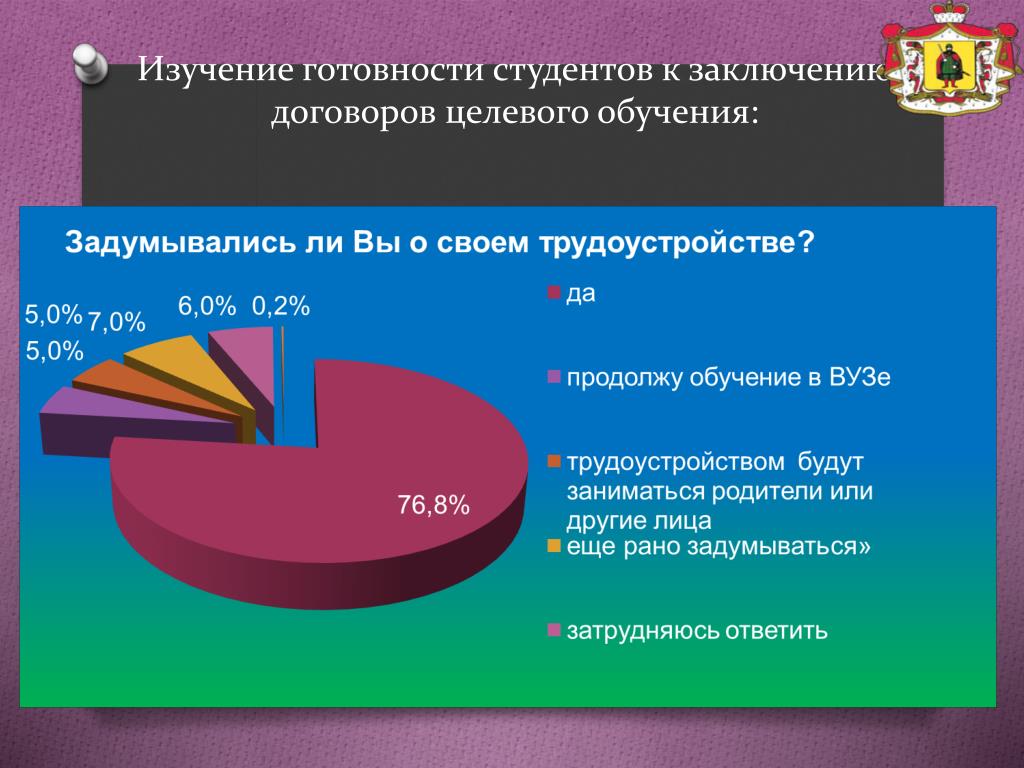 Изучение готовности студентов к заключению договоров целевого обучения:

Задумывались ли Вы о своем трудоустройстве?

5,0% 7,0% 6,0% 0,2%
5,0%

76,8%

да

продолжу обучение в ВУЗе

трудоустройством будут заниматься родители или другие лица

еще рано задумываться»

затрудняюсь ответить